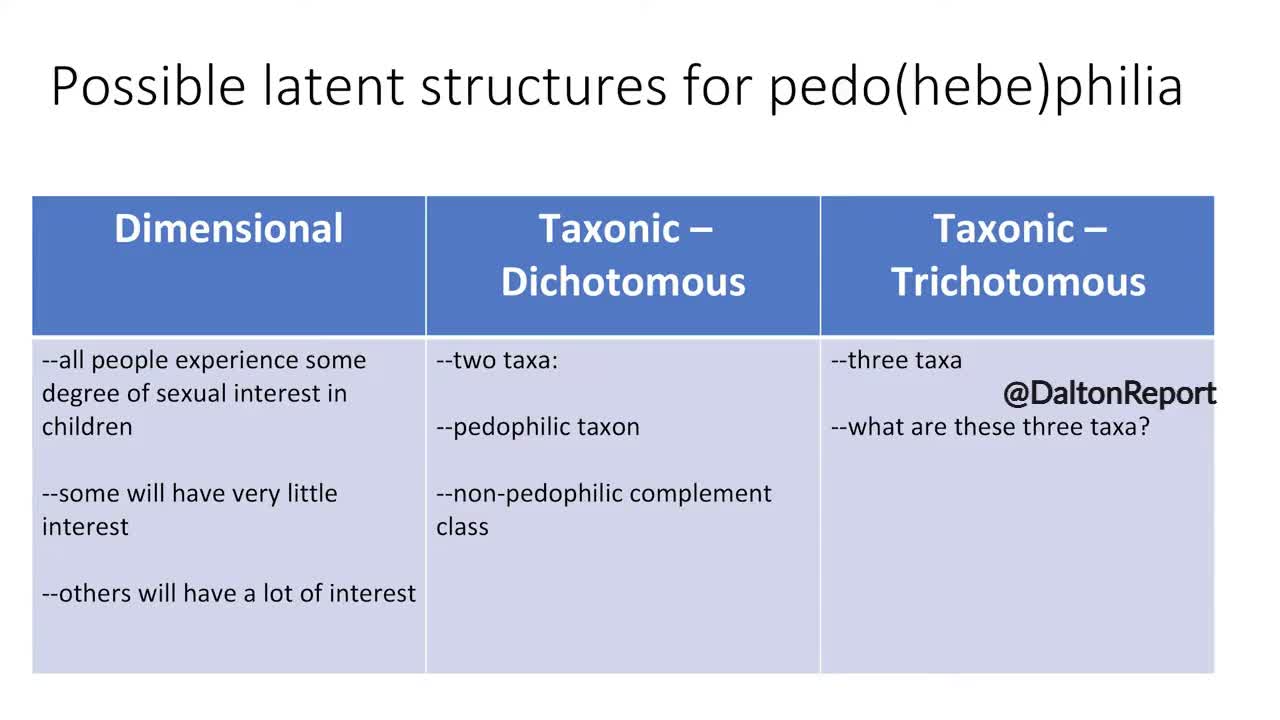 Possible latent structures for pedo(hebe)philia

| Dimensional | Taxonic – Dichotomous | Taxonic – Trichotomous |
|---|---|---|
| --all people experience some degree of sexual interest in children<br><br>--some will have very little interest<br><br>--others will have a lot of interest | --two taxa:<br><br>--pedophilic taxon<br><br>--non-pedophilic complement class | --three taxa<br><br>--what are these three taxa? |

@DaltonReport